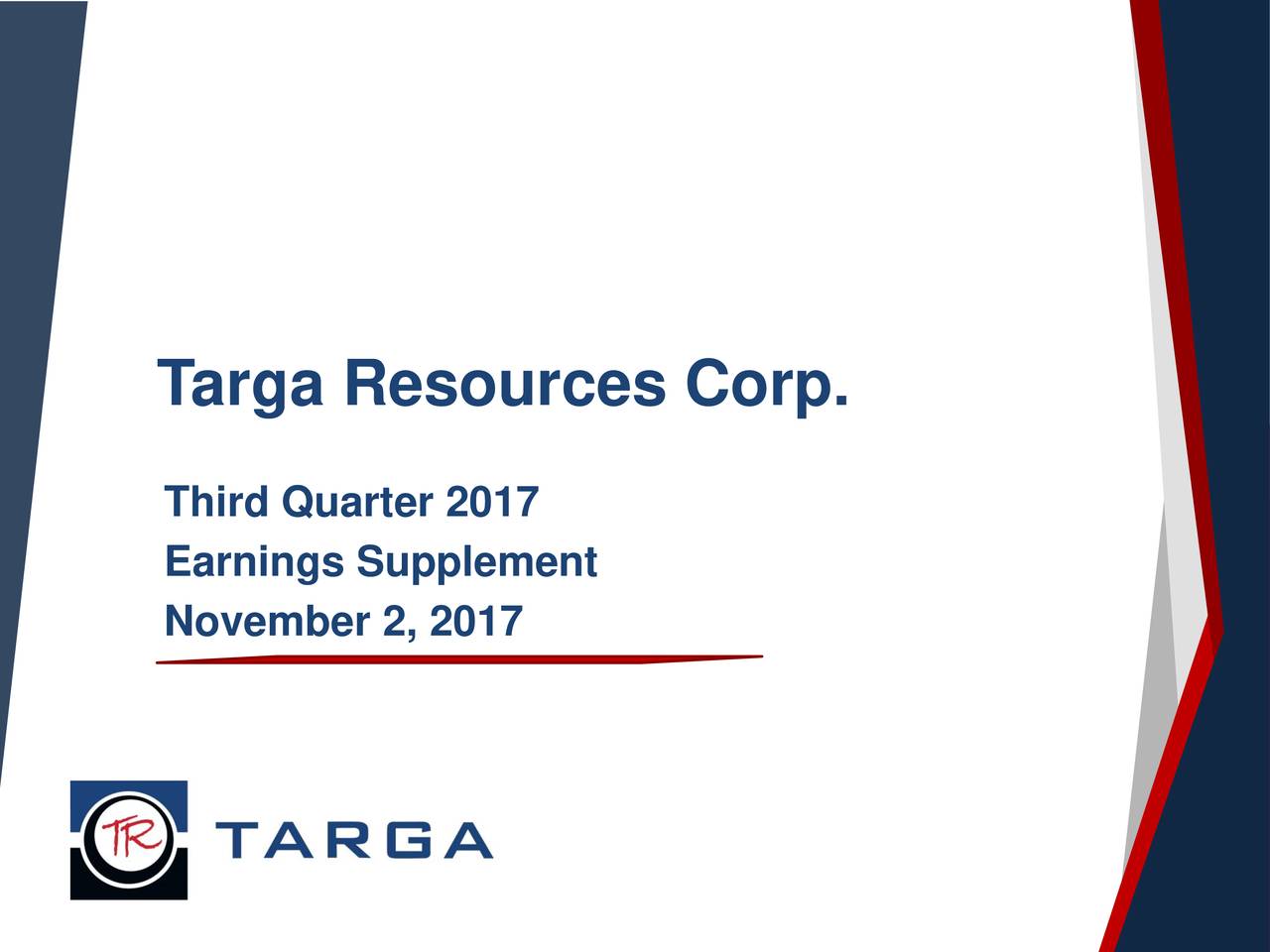 Targa Resources Corp.

Third Quarter 2017
Earnings Supplement
November 2, 2017

TR

TARGA